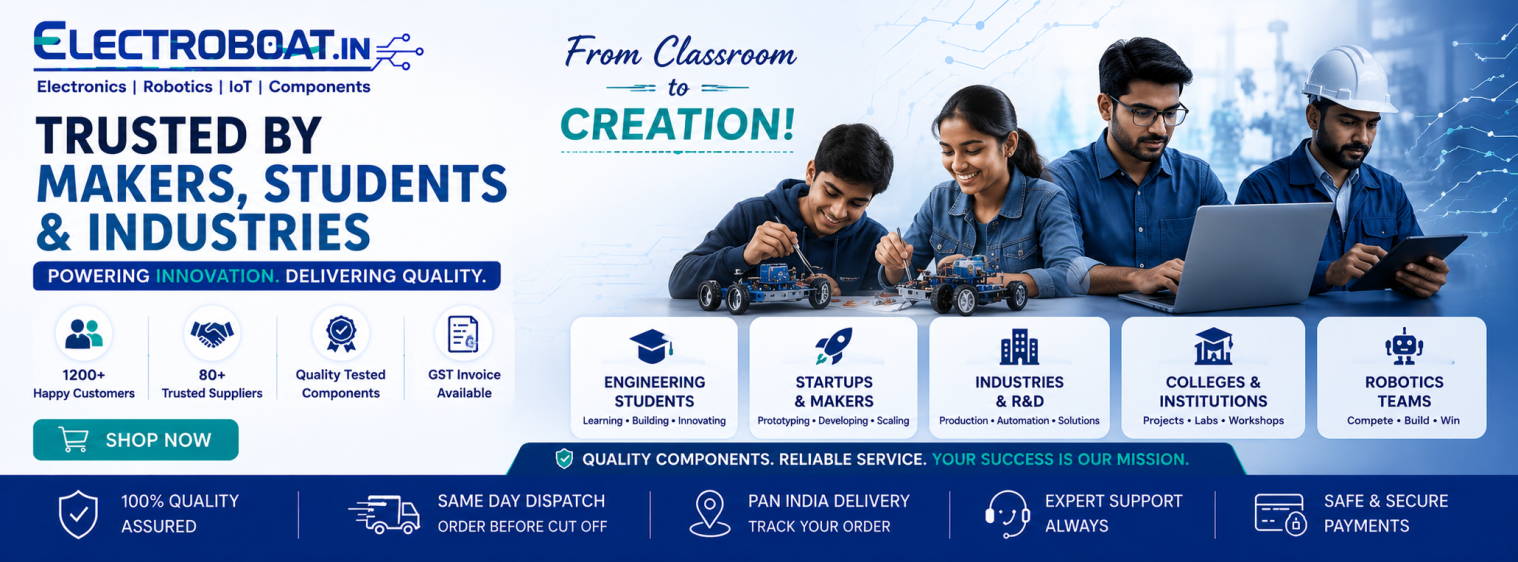 ELECTROBOAT.IN
Electronics | Robotics | IoT | Components

TRUSTED BY MAKERS, STUDENTS & INDUSTRIES

POWERING INNOVATION. DELIVERING QUALITY.

1200+ Happy Customers

80+ Trusted Suppliers

Quality Tested Components

GST Invoice Available

SHOP NOW

From Classroom to CREATION!

ENGINEERING STUDENTS
Learning • Building • Innovating

STARTUPS & MAKERS
Prototyping • Developing • Scaling

INDUSTRIES & R&D
Production • Automation • Solutions

COLLEGES & INSTITUTIONS
Projects • Labs • Workshops

ROBOTICS TEAMS
Compete • Build • Win

QUALITY COMPONENTS. RELIABLE SERVICE. YOUR SUCCESS IS OUR MISSION.

100% QUALITY ASSURED

SAME DAY DISPATCH
ORDER BEFORE CUT OFF

PAN INDIA DELIVERY
TRACK YOUR ORDER

EXPERT SUPPORT ALWAYS

SAFE & SECURE PAYMENTS